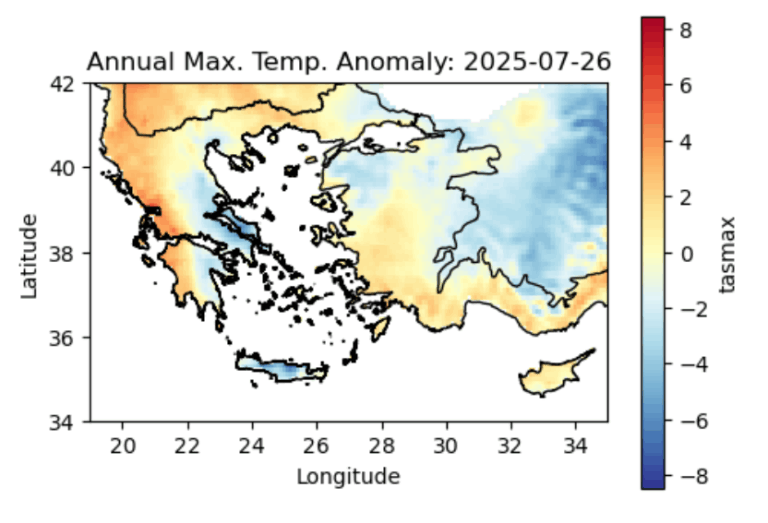 Annual Max. Temp. Anomaly: 2025-07-26

Latitude

42
40
38
36
34

20 22 24 26 28 30 32 34

Longitude

8
6
4
2
0
−2
−4
−6
−8

tasmax